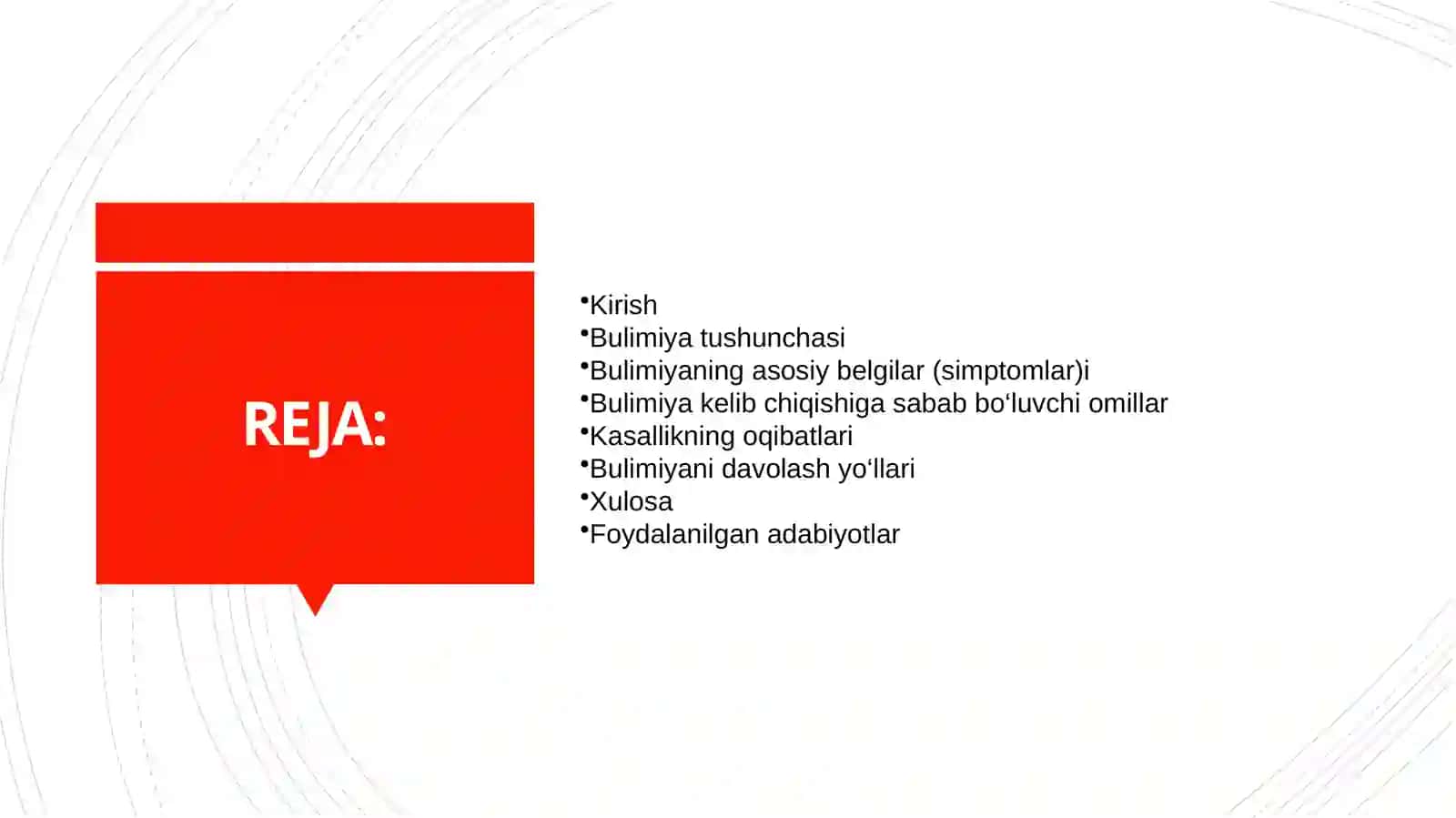 REJA:

•Kirish
•Bulimiya tushunchasi
•Bulimiyaning asosiy belgilar (simptomlar)i
•Bulimiya kelib chiqishiga sabab bo‘luvchi omillar
•Kasallikning oqibatlari
•Bulimiyani davolash yo‘llari
•Xulosa
•Foydalanilgan adabiyotlar